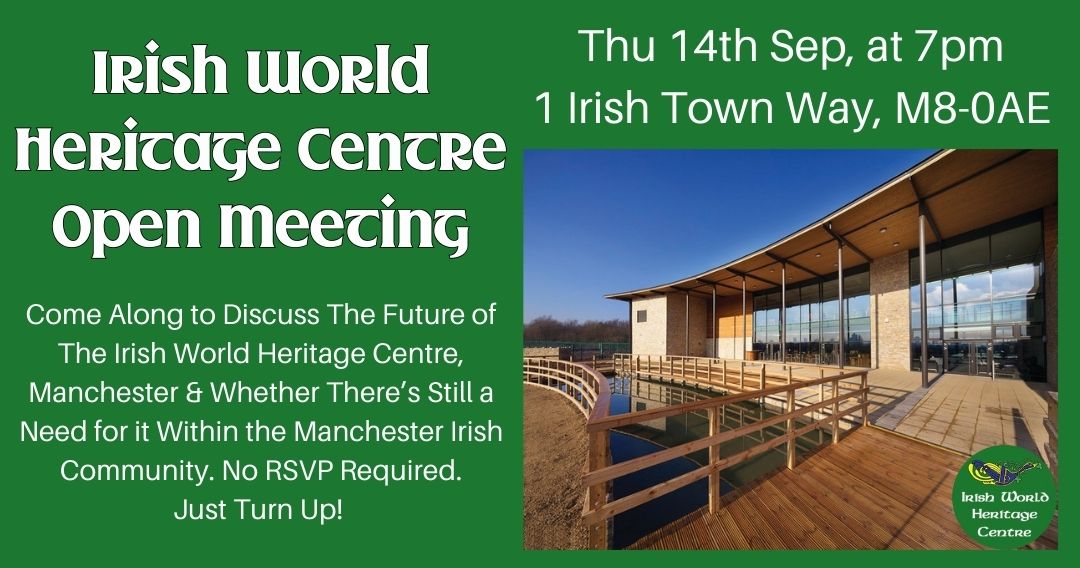 Irish World Heritage Centre Open Meeting

Come Along to Discuss The Future of The Irish World Heritage Centre, Manchester & Whether There's Still a Need for it Within the Manchester Irish Community. No RSVP Required. Just Turn Up!

Thu 14th Sep, at 7pm
1 Irish Town Way, M8-0AE

Irish World Heritage Centre